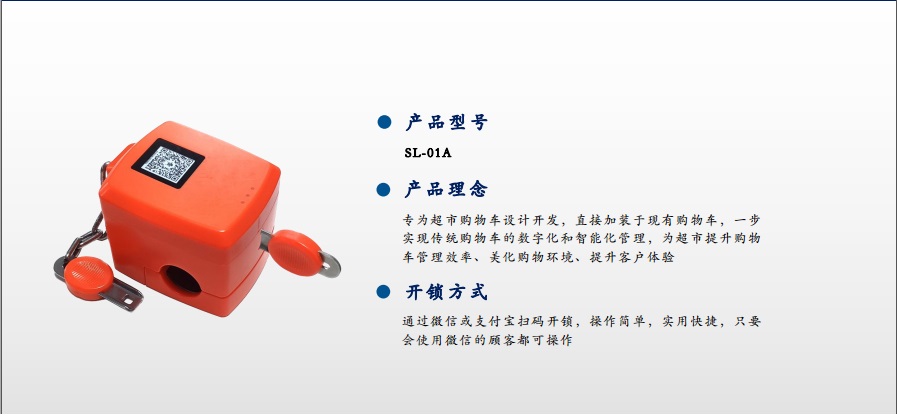 ● 产品型号

SL-01A

● 产品理念

专为超市购物车设计开发，直接加装于现有购物车，一步实现传统购物车的数字化和智能化管理，为超市提升购物车管理效率、美化购物环境、提升客户体验

● 开锁方式

通过微信或支付宝扫码开锁，操作简单，实用快捷，只要会使用微信的顾客都可操作